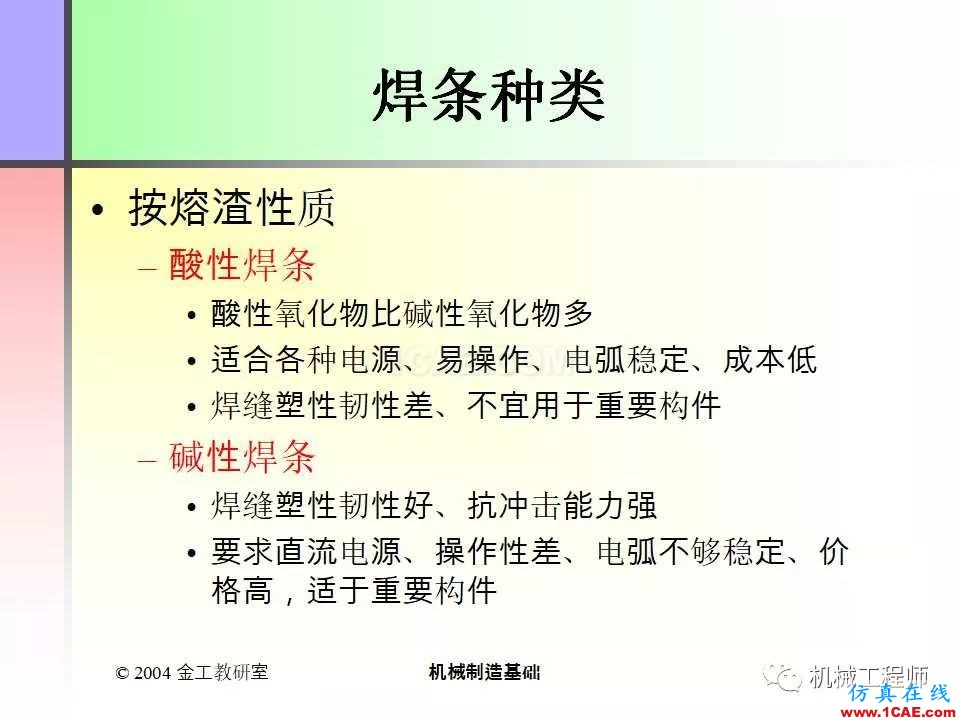 焊条种类

• 按熔渣性质

– 酸性焊条

• 酸性氧化物比碱性氧化物多

• 适合各种电源、易操作、电弧稳定、成本低

• 焊缝塑性韧性差、不宜用于重要构件

– 碱性焊条

• 焊缝塑性韧性好、抗冲击能力强

• 要求直流电源、操作性差、电弧不够稳定、价格高，适于重要构件

© 2004 金工教研室　　机械制造基础　　机械工程师

仿真在线 www.1CAE.com